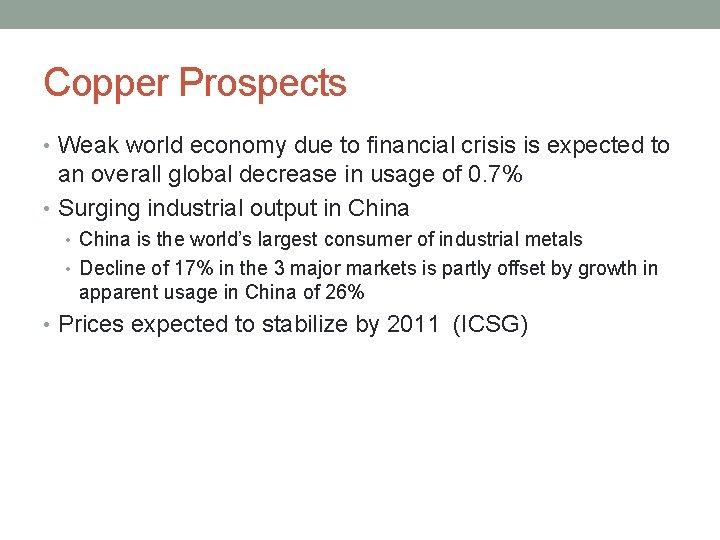 Copper Prospects

• Weak world economy due to financial crisis is expected to an overall global decrease in usage of 0.7%
• Surging industrial output in China
  • China is the world's largest consumer of industrial metals
  • Decline of 17% in the 3 major markets is partly offset by growth in apparent usage in China of 26%
• Prices expected to stabilize by 2011 (ICSG)